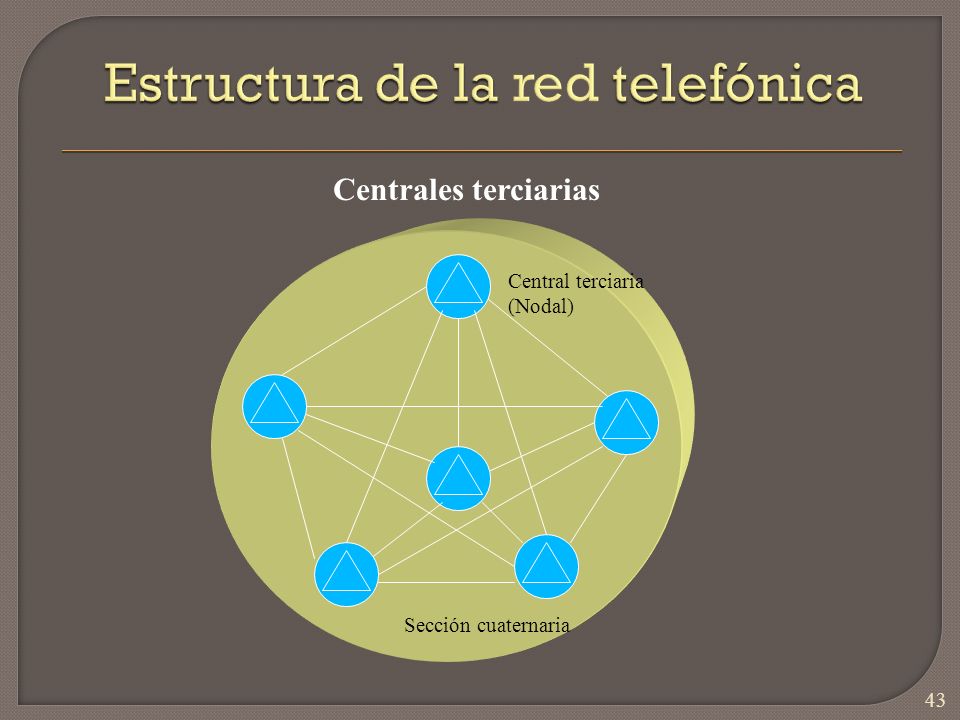 Estructura de la red telefónica

Centrales terciarias

Central terciaria
(Nodal)

Sección cuaternaria

43